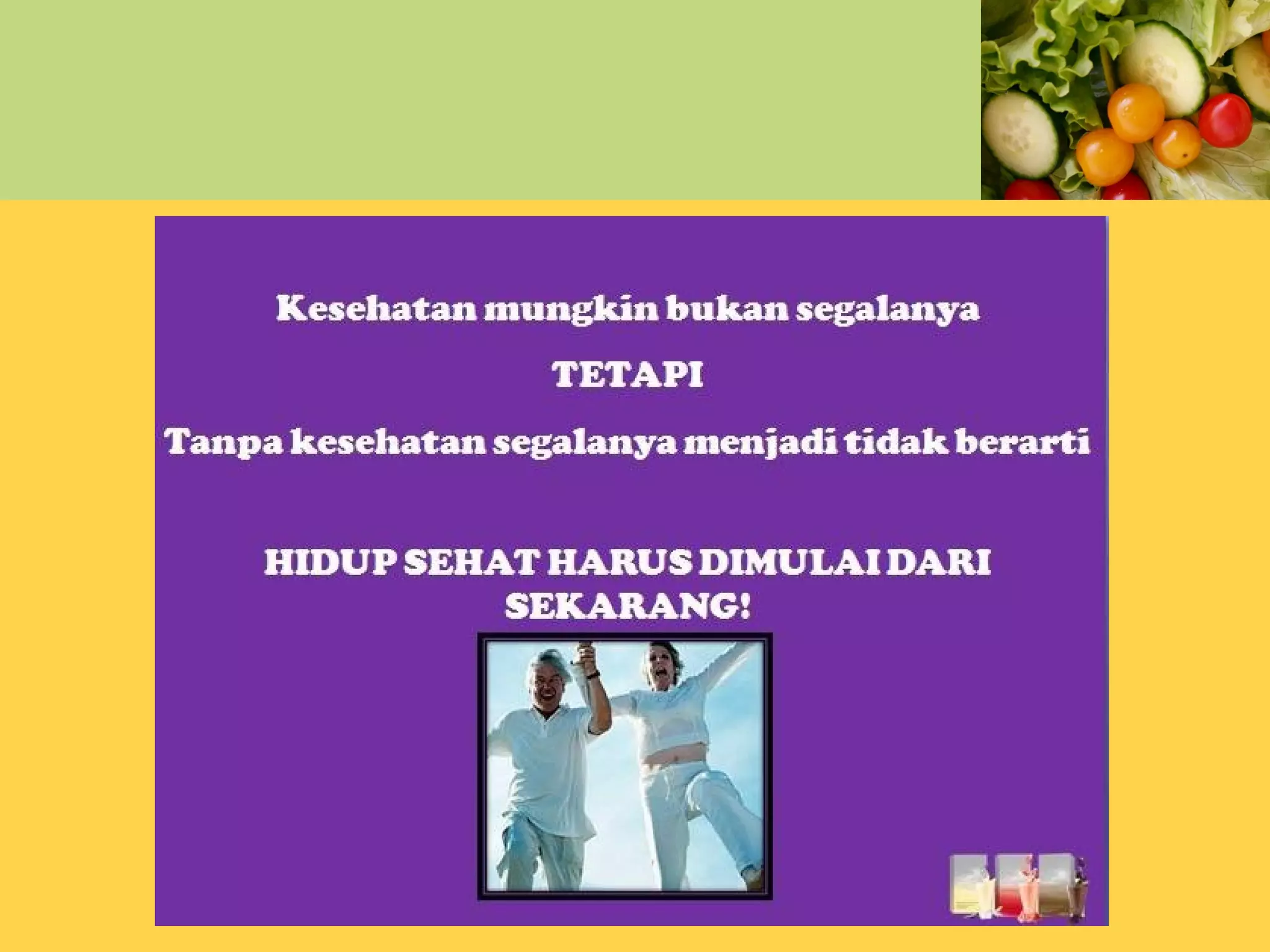 Kesehatan mungkin bukan segalanya

TETAPI

Tanpa kesehatan segalanya menjadi tidak berarti

HIDUP SEHAT HARUS DIMULAI DARI SEKARANG!